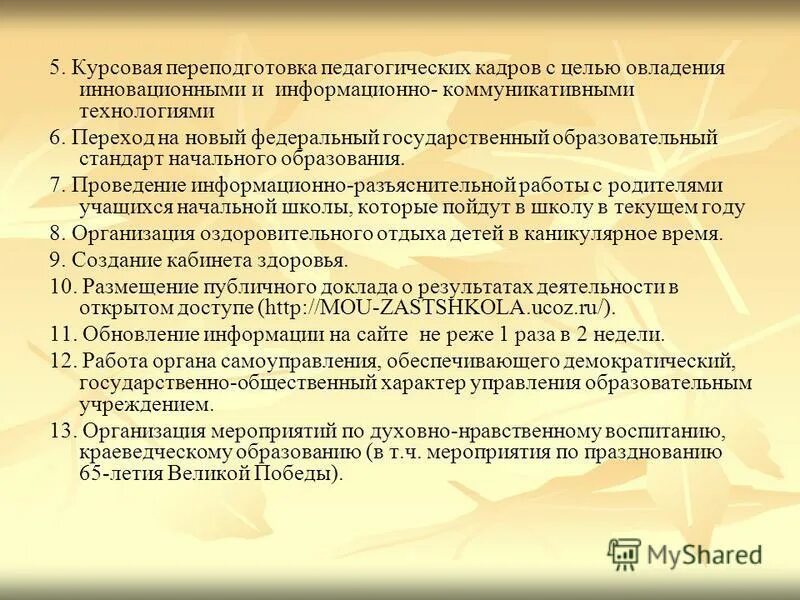 5. Курсовая переподготовка педагогических кадров с целью овладения инновационными и информационно- коммуникативными технологиями

6. Переход на новый федеральный государственный образовательный стандарт начального образования.

7. Проведение информационно-разъяснительной работы с родителями учащихся начальной школы, которые пойдут в школу в текущем году

8. Организация оздоровительного отдыха детей в каникулярное время.

9. Создание кабинета здоровья.

10. Размещение публичного доклада о результатах деятельности в открытом доступе (http://MOU-ZASTSHKOLA.ucoz.ru/).

11. Обновление информации на сайте не реже 1 раза в 2 недели.

12. Работа органа самоуправления, обеспечивающего демократический, государственно-общественный характер управления образовательным учреждением.

13. Организация мероприятий по духовно-нравственному воспитанию, краеведческому образованию (в т.ч. мероприятия по празднованию 65-летия Великой Победы).

MyShared